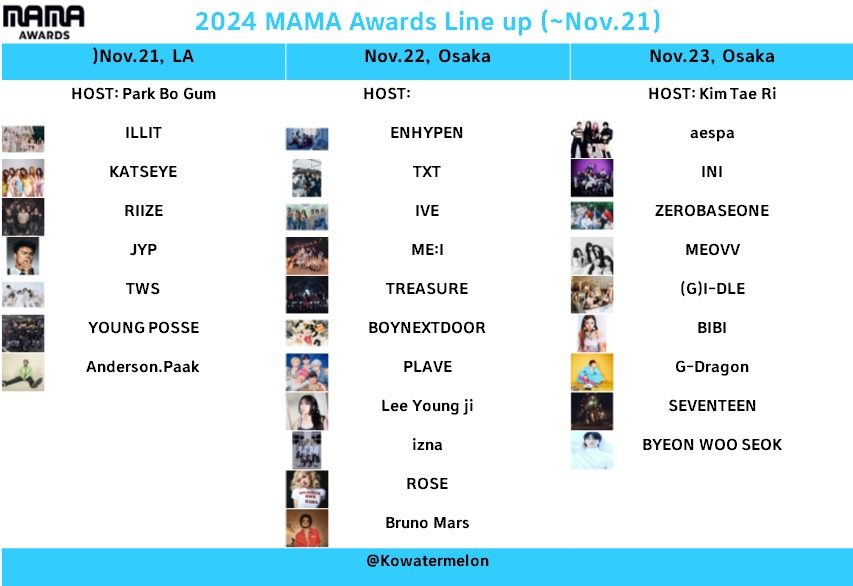 MAMA AWARDS

2024 MAMA Awards Line up (~Nov.21)

| )Nov.21, LA | Nov.22, Osaka | Nov.23, Osaka |
|---|---|---|
| HOST: Park Bo Gum | HOST: | HOST: Kim Tae Ri |
| ILLIT | ENHYPEN | aespa |
| KATSEYE | TXT | INI |
| RIIZE | IVE | ZEROBASEONE |
| JYP | ME:I | MEOVV |
| TWS | TREASURE | (G)I-DLE |
| YOUNG POSSE | BOYNEXTDOOR | BIBI |
| Anderson.Paak | PLAVE | G-Dragon |
| | Lee Young ji | SEVENTEEN |
| | izna | BYEON WOO SEOK |
| | ROSE | |
| | Bruno Mars | |

@Kowatermelon